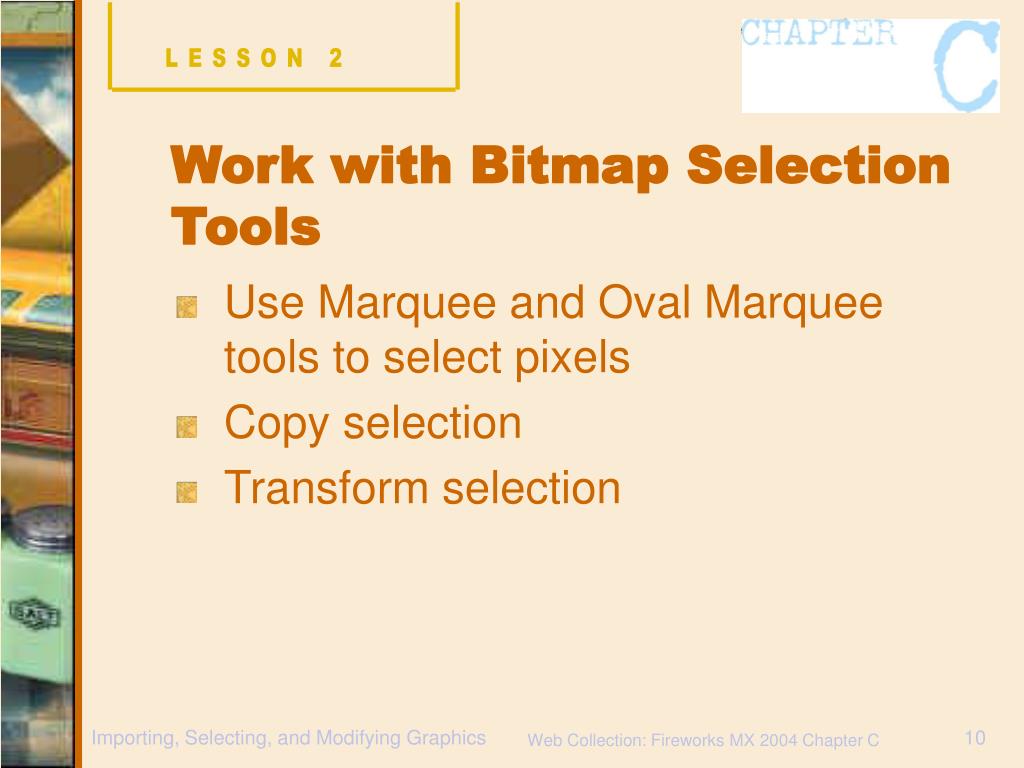 LESSON 2

CHAPTER C

Work with Bitmap Selection Tools

Use Marquee and Oval Marquee tools to select pixels

Copy selection

Transform selection

Importing, Selecting, and Modifying Graphics

Web Collection: Fireworks MX 2004 Chapter C

10